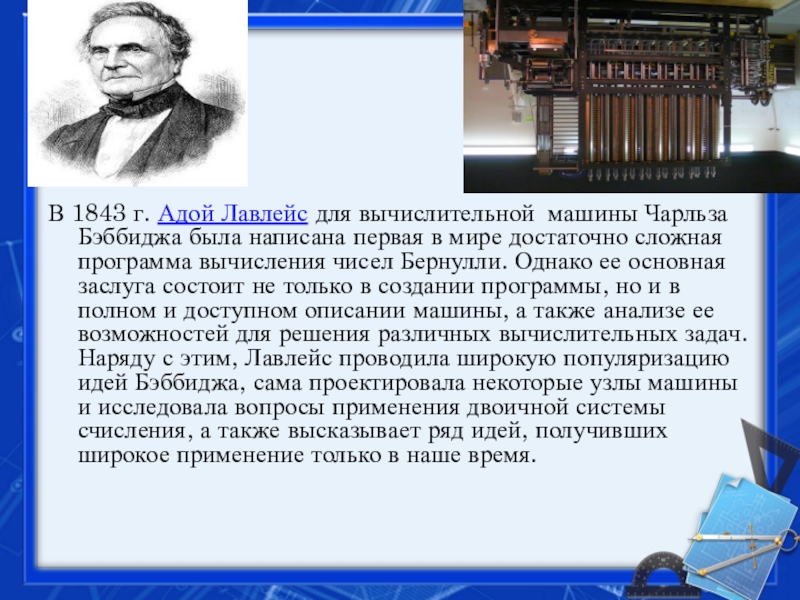 В 1843 г. Адой Лавлейс для вычислительной машины Чарльза Бэббиджа была написана первая в мире достаточно сложная программа вычисления чисел Бернулли. Однако ее основная заслуга состоит не только в создании программы, но и в полном и доступном описании машины, а также анализе ее возможностей для решения различных вычислительных задач. Наряду с этим, Лавлейс проводила широкую популяризацию идей Бэббиджа, сама проектировала некоторые узлы машины и исследовала вопросы применения двоичной системы счисления, а также высказывает ряд идей, получивших широкое применение только в наше время.